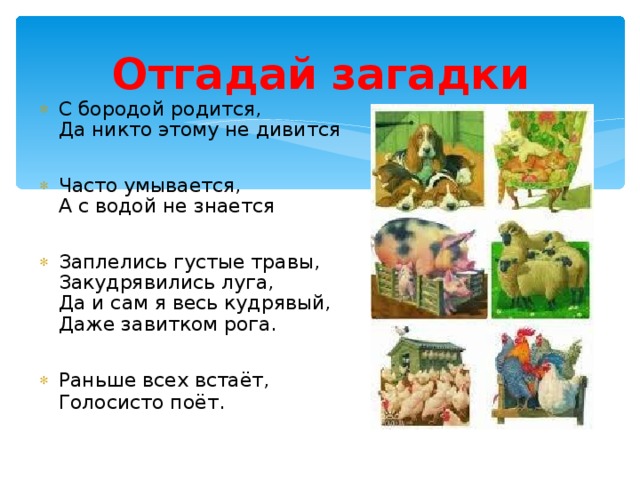 Отгадай загадки

С бородой родится,
Да никто этому не дивится

Часто умывается,
А с водой не знается

Заплелись густые травы,
Закудрявились луга,
Да и сам я весь кудрявый,
Даже завитком рога.

Раньше всех встаёт,
Голосисто поёт.